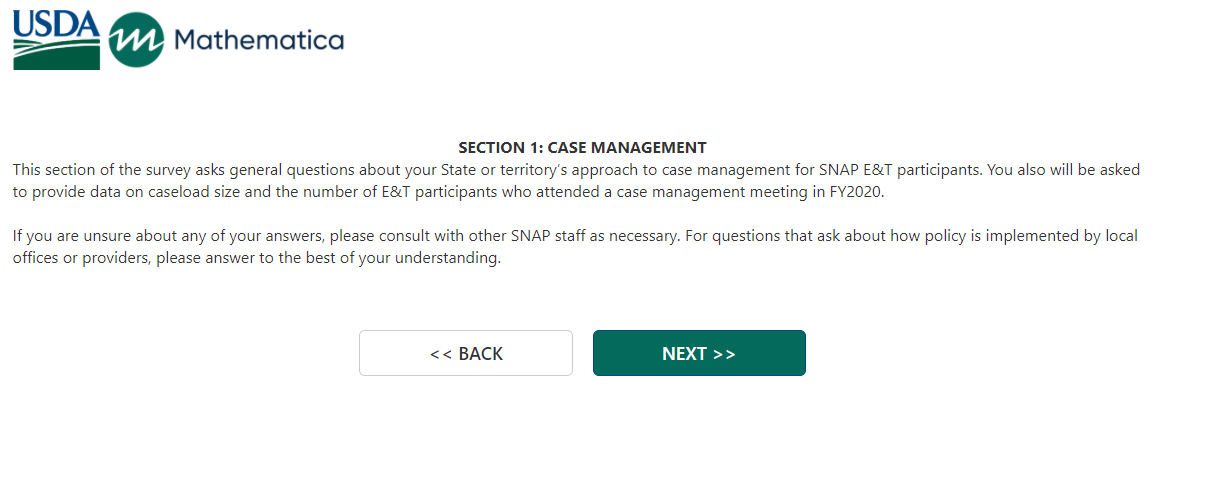 USDA Mathematica

SECTION 1: CASE MANAGEMENT
This section of the survey asks general questions about your State or territory's approach to case management for SNAP E&T participants. You also will be asked to provide data on caseload size and the number of E&T participants who attended a case management meeting in FY2020.

If you are unsure about any of your answers, please consult with other SNAP staff as necessary. For questions that ask about how policy is implemented by local offices or providers, please answer to the best of your understanding.

<< BACK

NEXT >>